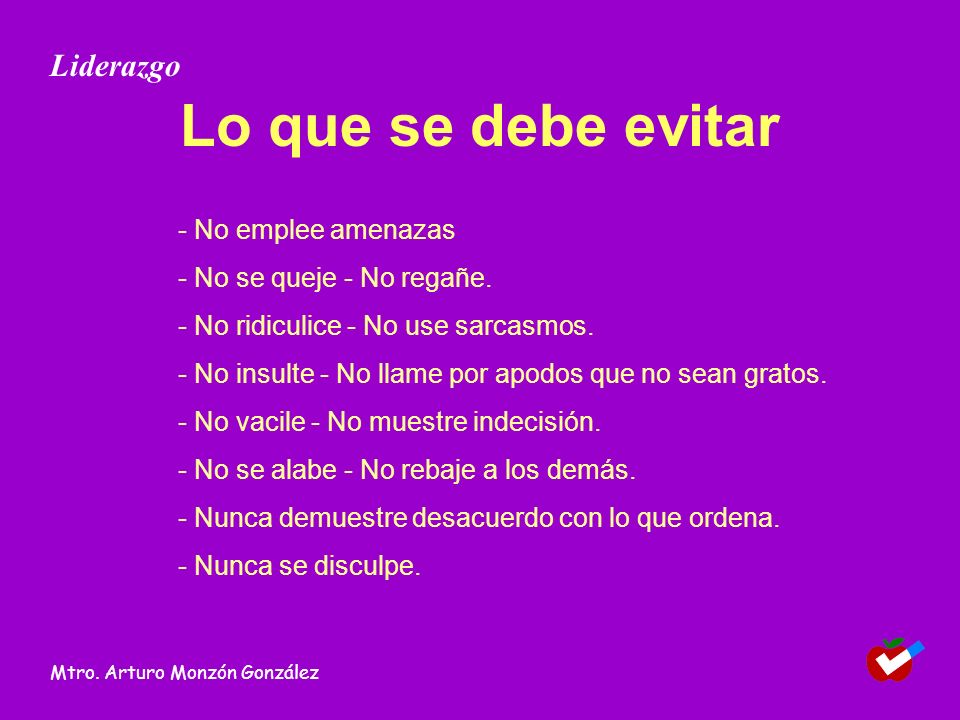 Liderazgo

Lo que se debe evitar

- No emplee amenazas
- No se queje - No regañe.
- No ridiculice - No use sarcasmos.
- No insulte - No llame por apodos que no sean gratos.
- No vacile - No muestre indecisión.
- No se alabe - No rebaje a los demás.
- Nunca demuestre desacuerdo con lo que ordena.
- Nunca se disculpe.

Mtro. Arturo Monzón González